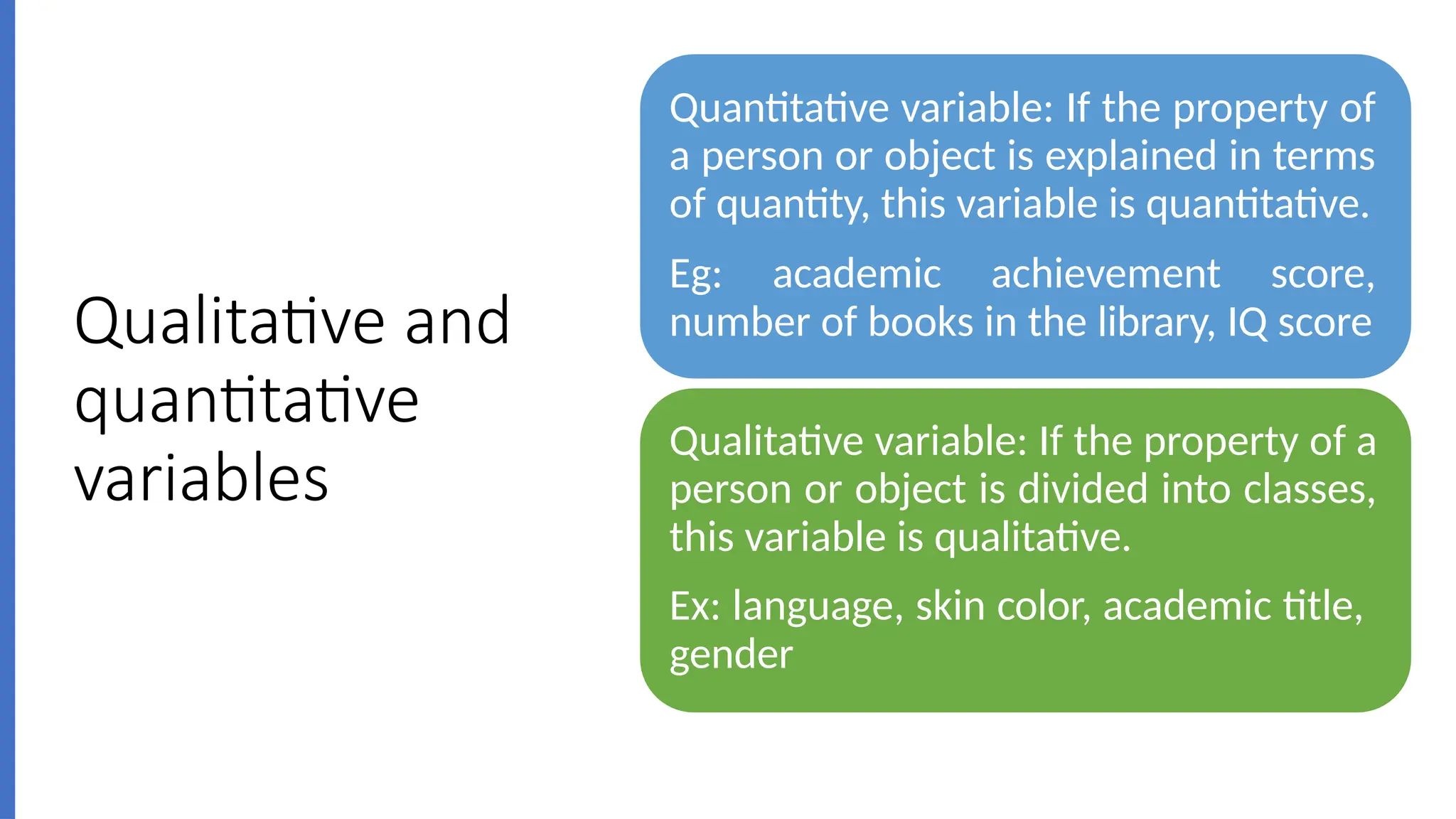 Qualitative and quantitative variables

Quantitative variable: If the property of a person or object is explained in terms of quantity, this variable is quantitative.

Eg: academic achievement score, number of books in the library, IQ score

Qualitative variable: If the property of a person or object is divided into classes, this variable is qualitative.

Ex: language, skin color, academic title, gender